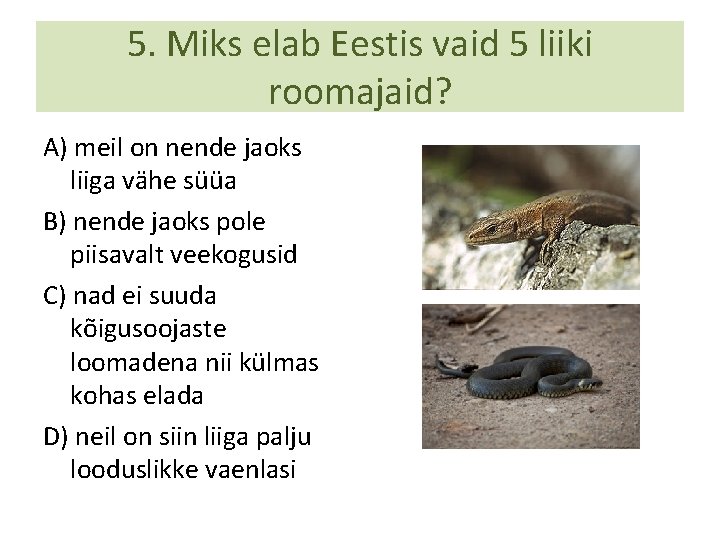 5. Miks elab Eestis vaid 5 liiki roomajaid?

A) meil on nende jaoks liiga vähe süüa

B) nende jaoks pole piisavalt veekogusid

C) nad ei suuda kõigusoojaste loomadena nii külmas kohas elada

D) neil on siin liiga palju looduslikke vaenlasi